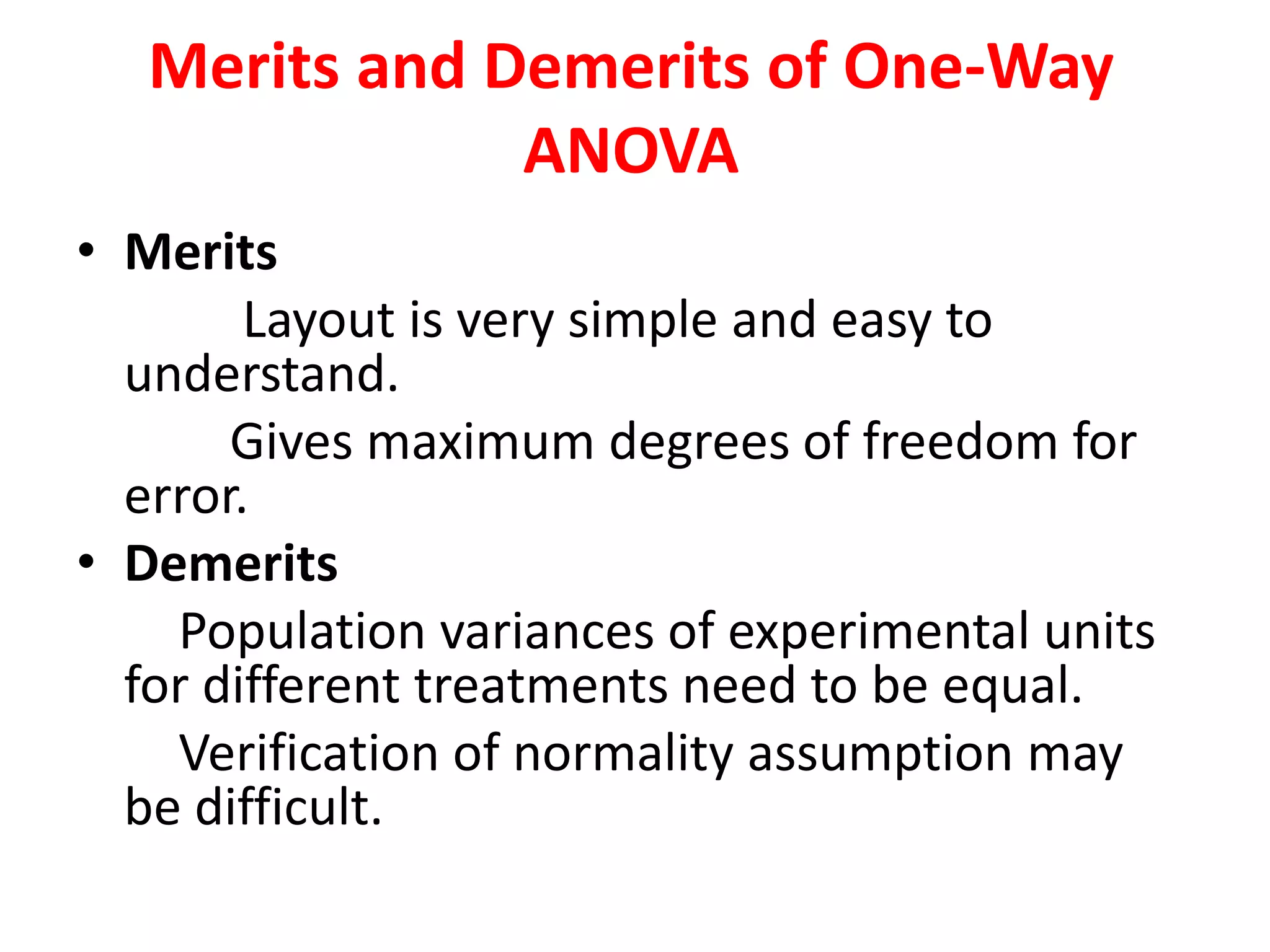 Merits and Demerits of One-Way ANOVA

• Merits

Layout is very simple and easy to understand.

Gives maximum degrees of freedom for error.

• Demerits

Population variances of experimental units for different treatments need to be equal.

Verification of normality assumption may be difficult.